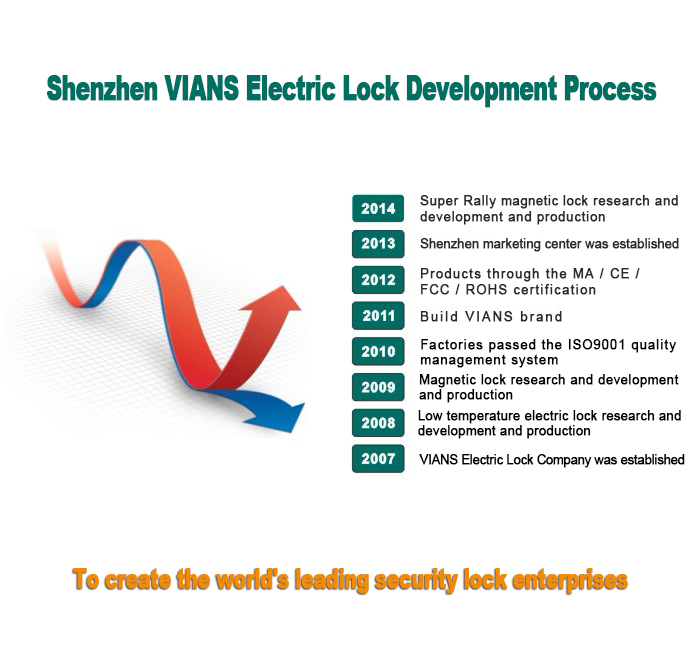 Shenzhen VIANS Electric Lock Development Process

2014 Super Rally magnetic lock research and development and production

2013 Shenzhen marketing center was established

2012 Products through the MA / CE / FCC / ROHS certification

2011 Build VIANS brand

2010 Factories passed the ISO9001 quality management system

2009 Magnetic lock research and development and production

2008 Low temperature electric lock research and development and production

2007 VIANS Electric Lock Company was established

To create the world's leading security lock enterprises